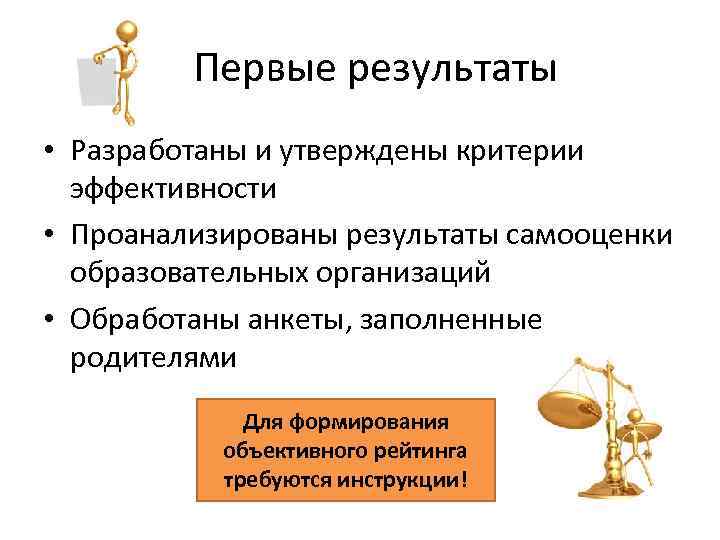 Первые результаты

• Разработаны и утверждены критерии эффективности
• Проанализированы результаты самооценки образовательных организаций
• Обработаны анкеты, заполненные родителями

Для формирования объективного рейтинга требуются инструкции!